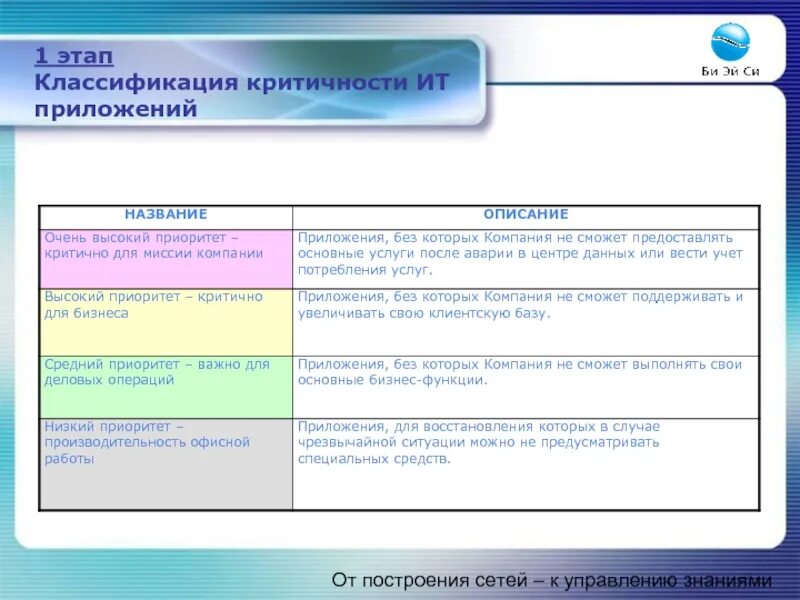 1 этап
Классификация критичности ИТ приложений

Би Эй Си

| НАЗВАНИЕ | ОПИСАНИЕ |
|---|---|
| Очень высокий приоритет – критично для миссии компании | Приложения, без которых Компания не сможет предоставлять основные услуги после аварии в центре данных или вести учет потребления услуг. |
| Высокий приоритет – критично для бизнеса | Приложения, без которых Компания не сможет поддерживать и увеличивать свою клиентскую базу. |
| Средний приоритет – важно для деловых операций | Приложения, без которых Компания не сможет выполнять свои основные бизнес-функции. |
| Низкий приоритет – производительность офисной работы | Приложения, для восстановления которых в случае чрезвычайной ситуации можно не предусматривать специальных средств. |

От построения сетей – к управлению знаниями